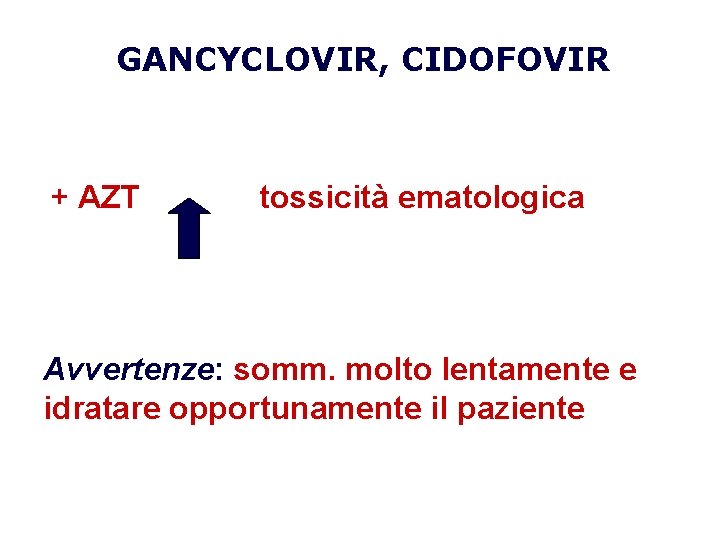 GANCYCLOVIR, CIDOFOVIR

+ AZT tossicità ematologica

Avvertenze: somm. molto lentamente e idratare opportunamente il paziente